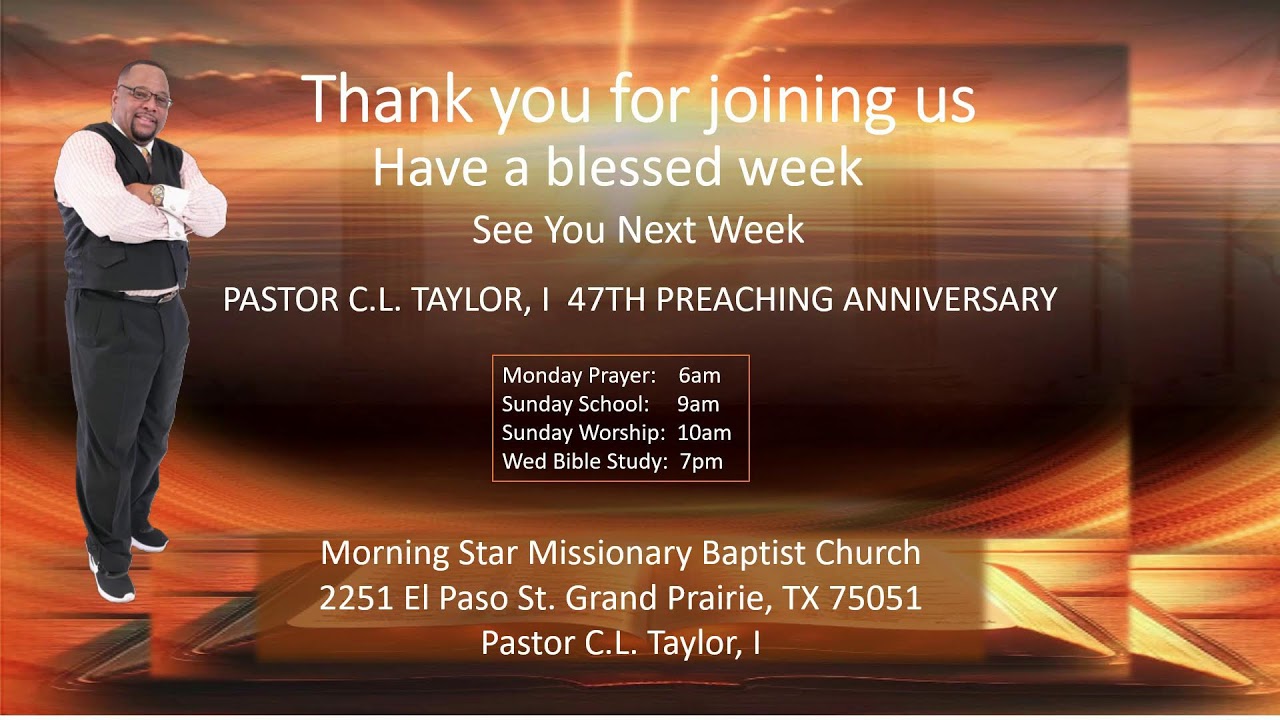 Thank you for joining us
Have a blessed week
See You Next Week

PASTOR C.L. TAYLOR, I 47TH PREACHING ANNIVERSARY

Monday Prayer: 6am
Sunday School: 9am
Sunday Worship: 10am
Wed Bible Study: 7pm

Morning Star Missionary Baptist Church
2251 El Paso St. Grand Prairie, TX 75051
Pastor C.L. Taylor, I